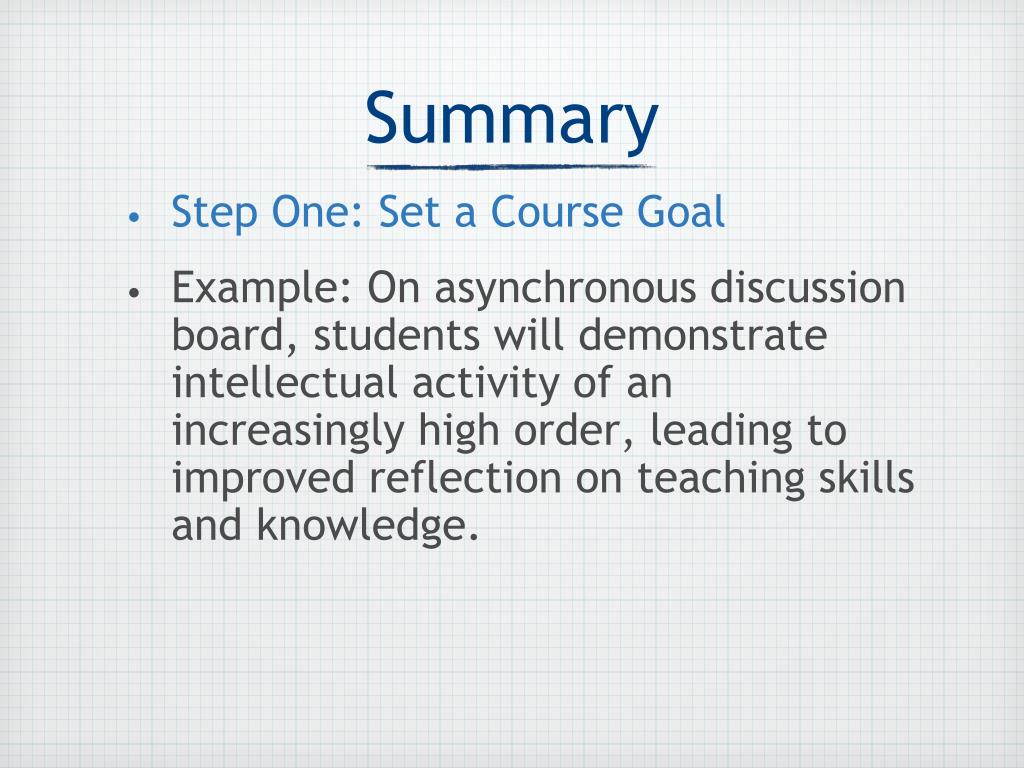 Summary

• Step One: Set a Course Goal

• Example: On asynchronous discussion board, students will demonstrate intellectual activity of an increasingly high order, leading to improved reflection on teaching skills and knowledge.